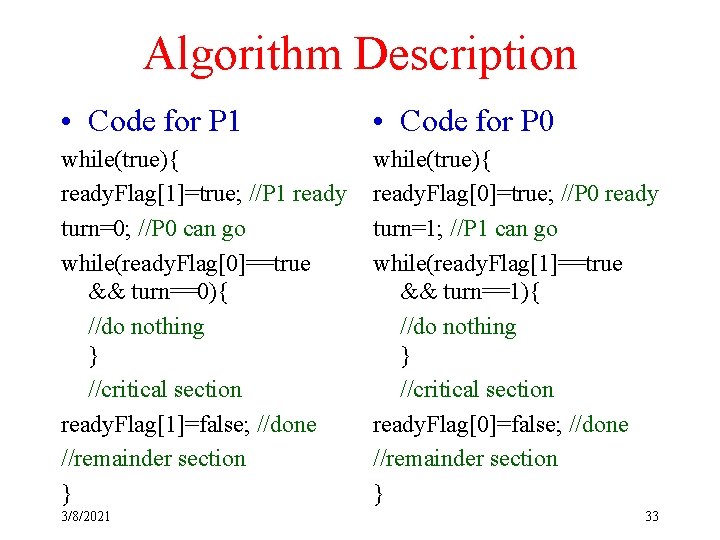 Algorithm Description

• Code for P1

while(true){
readyFlag[1]=true; //P1 ready
turn=0; //P0 can go
while(readyFlag[0]==true && turn==0){
//do nothing
}
//critical section
readyFlag[1]=false; //done
//remainder section
}

• Code for P0

while(true){
readyFlag[0]=true; //P0 ready
turn=1; //P1 can go
while(readyFlag[1]==true && turn==1){
//do nothing
}
//critical section
readyFlag[0]=false; //done
//remainder section
}

3/8/2021

33